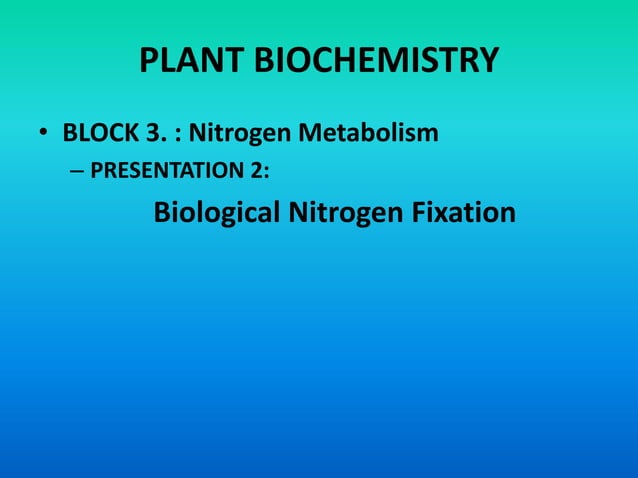 PLANT BIOCHEMISTRY

• BLOCK 3. : Nitrogen Metabolism
– PRESENTATION 2:
Biological Nitrogen Fixation